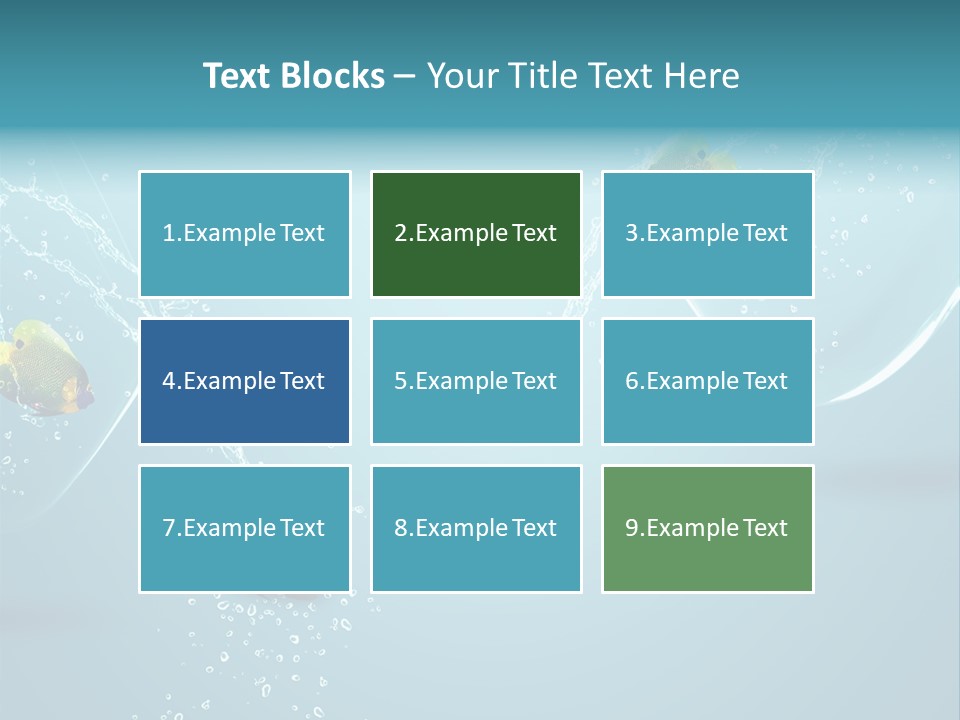 Text Blocks – Your Title Text Here

1.Example Text

2.Example Text

3.Example Text

4.Example Text

5.Example Text

6.Example Text

7.Example Text

8.Example Text

9.Example Text